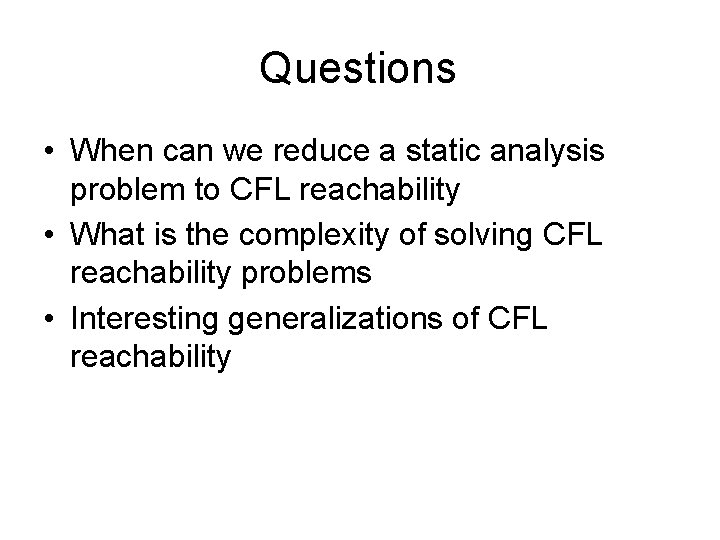 Questions

• When can we reduce a static analysis problem to CFL reachability
• What is the complexity of solving CFL reachability problems
• Interesting generalizations of CFL reachability